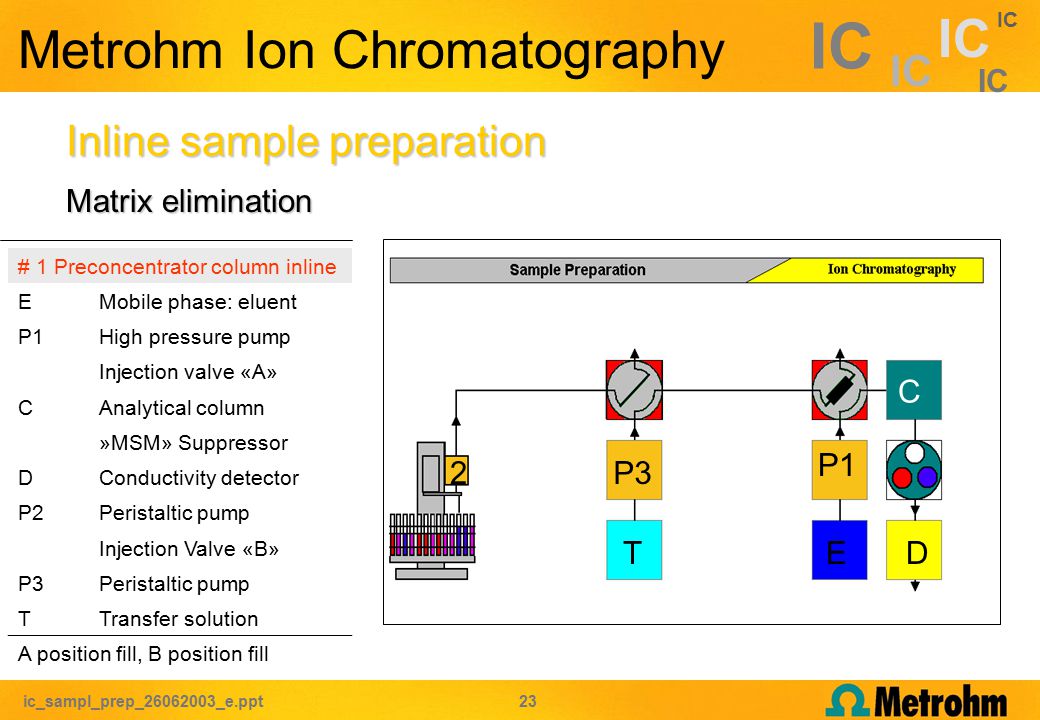 Metrohm Ion Chromatography

IC IC IC IC IC

Inline sample preparation

Matrix elimination

| # 1 Preconcentrator column inline | |
|---|---|
| E | Mobile phase: eluent |
| P1 | High pressure pump |
| | Injection valve «A» |
| C | Analytical column |
| | »MSM» Suppressor |
| D | Conductivity detector |
| P2 | Peristaltic pump |
| | Injection Valve «B» |
| P3 | Peristaltic pump |
| T | Transfer solution |
| A position fill, B position fill | |

Sample Preparation

Ion Chromatography

2

P3

T

P1

E

C

D

ic_sampl_prep_26062003_e.ppt

23

Metrohm